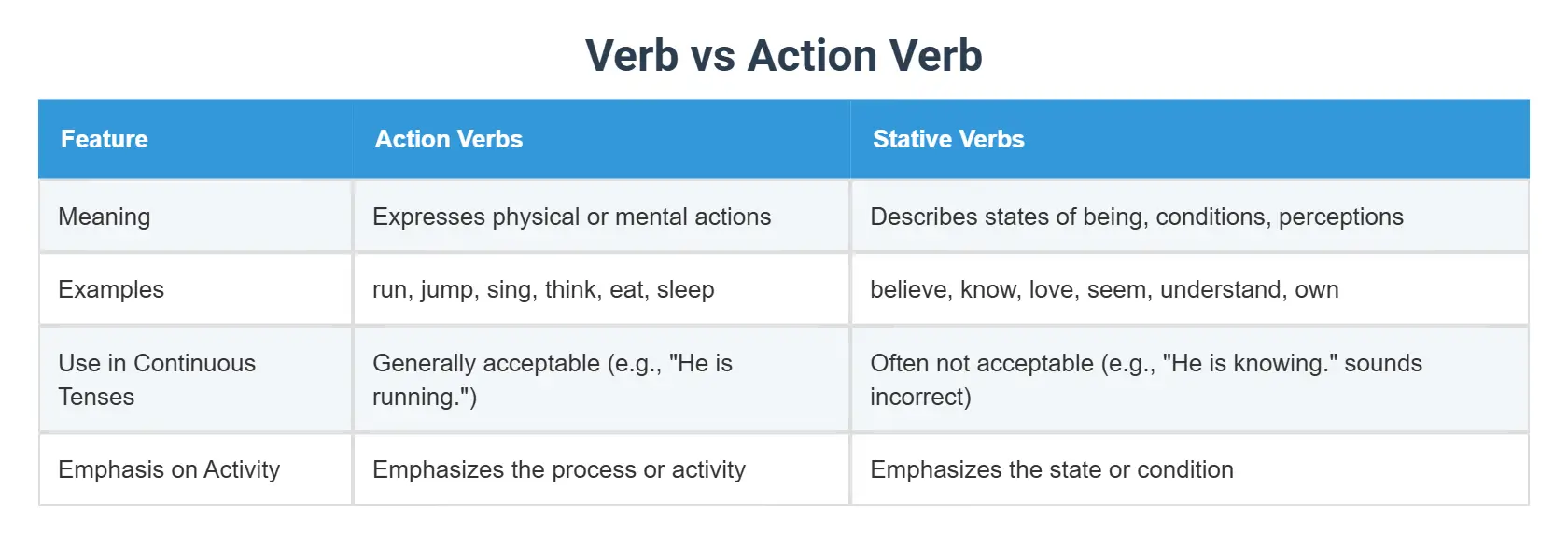 Verb vs Action Verb

| Feature | Action Verbs | Stative Verbs |
|---|---|---|
| Meaning | Expresses physical or mental actions | Describes states of being, conditions, perceptions |
| Examples | run, jump, sing, think, eat, sleep | believe, know, love, seem, understand, own |
| Use in Continuous Tenses | Generally acceptable (e.g., "He is running.") | Often not acceptable (e.g., "He is knowing." sounds incorrect) |
| Emphasis on Activity | Emphasizes the process or activity | Emphasizes the state or condition |